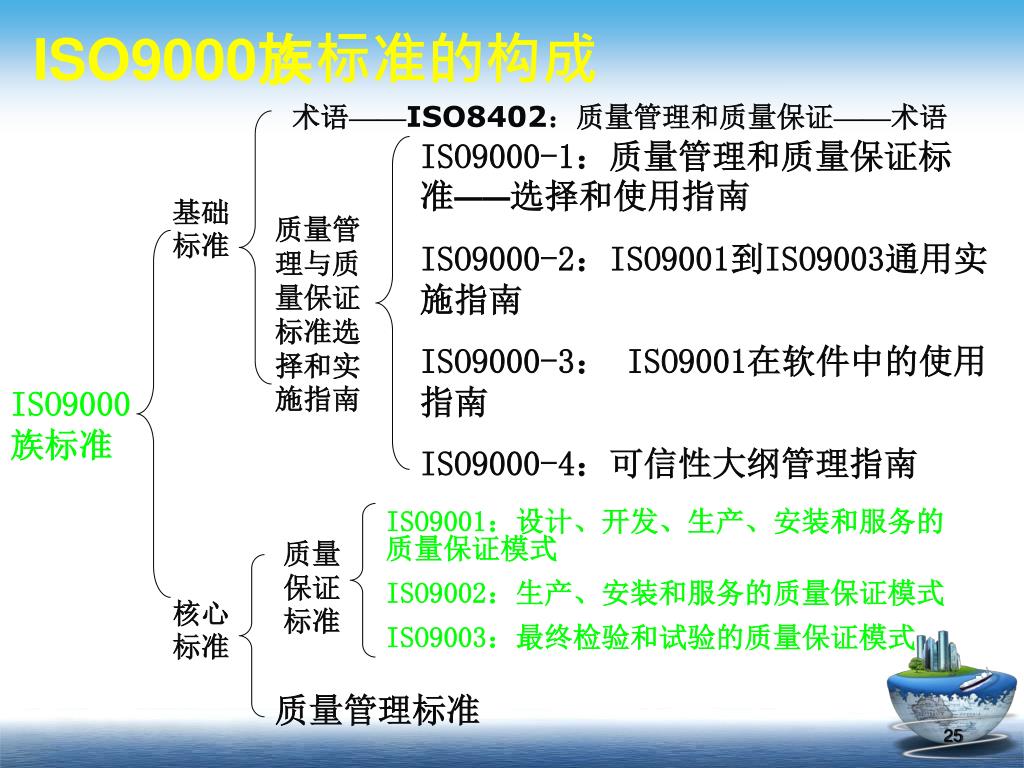 ISO9000族标准的构成

ISO9000族标准

基础标准

术语——ISO8402：质量管理和质量保证——术语

质量管理与质量保证标准选择和实施指南

ISO9000-1：质量管理和质量保证标准——选择和使用指南

ISO9000-2：ISO9001到ISO9003通用实施指南

ISO9000-3： ISO9001在软件中的使用指南

ISO9000-4：可信性大纲管理指南

核心标准

质量保证标准

ISO9001：设计、开发、生产、安装和服务的质量保证模式

ISO9002：生产、安装和服务的质量保证模式

ISO9003：最终检验和试验的质量保证模式

质量管理标准

25